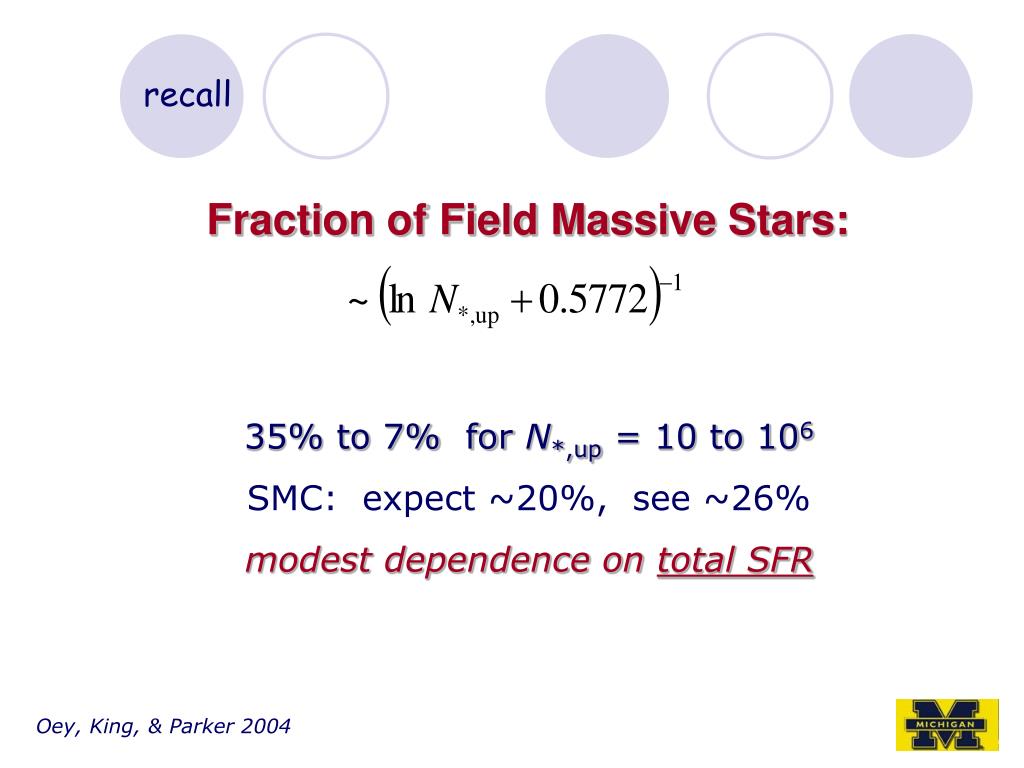 recall

Fraction of Field Massive Stars:

$\sim \left(\ln N_{*,\mathrm{up}} + 0.5772\right)^{-1}$

35% to 7% for $N_{*,\mathrm{up}}$ = 10 to $10^6$

SMC: expect ~20%, see ~26%

modest dependence on total SFR

Oey, King, & Parker 2004

MICHIGAN